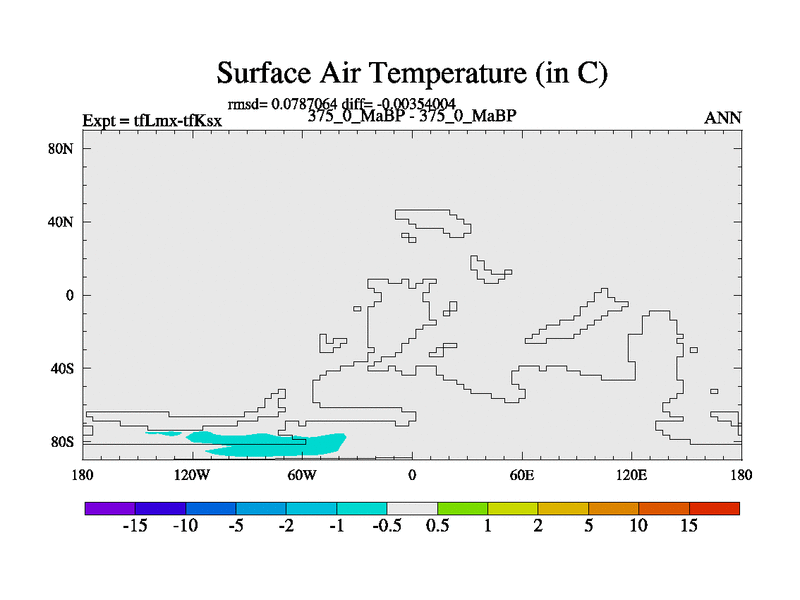 Surface Air Temperature (in C)

rmsd= 0.0787064 diff= -0.00354004
Expt = tfLmx-tfKsx
375_0_MaBP - 375_0_MaBP
ANN

80N
40N
0
40S
80S

180
120W
60W
0
60E
120E
180

-15 -10 -5 -2 -1 -0.5 0.5 1 2 5 10 15